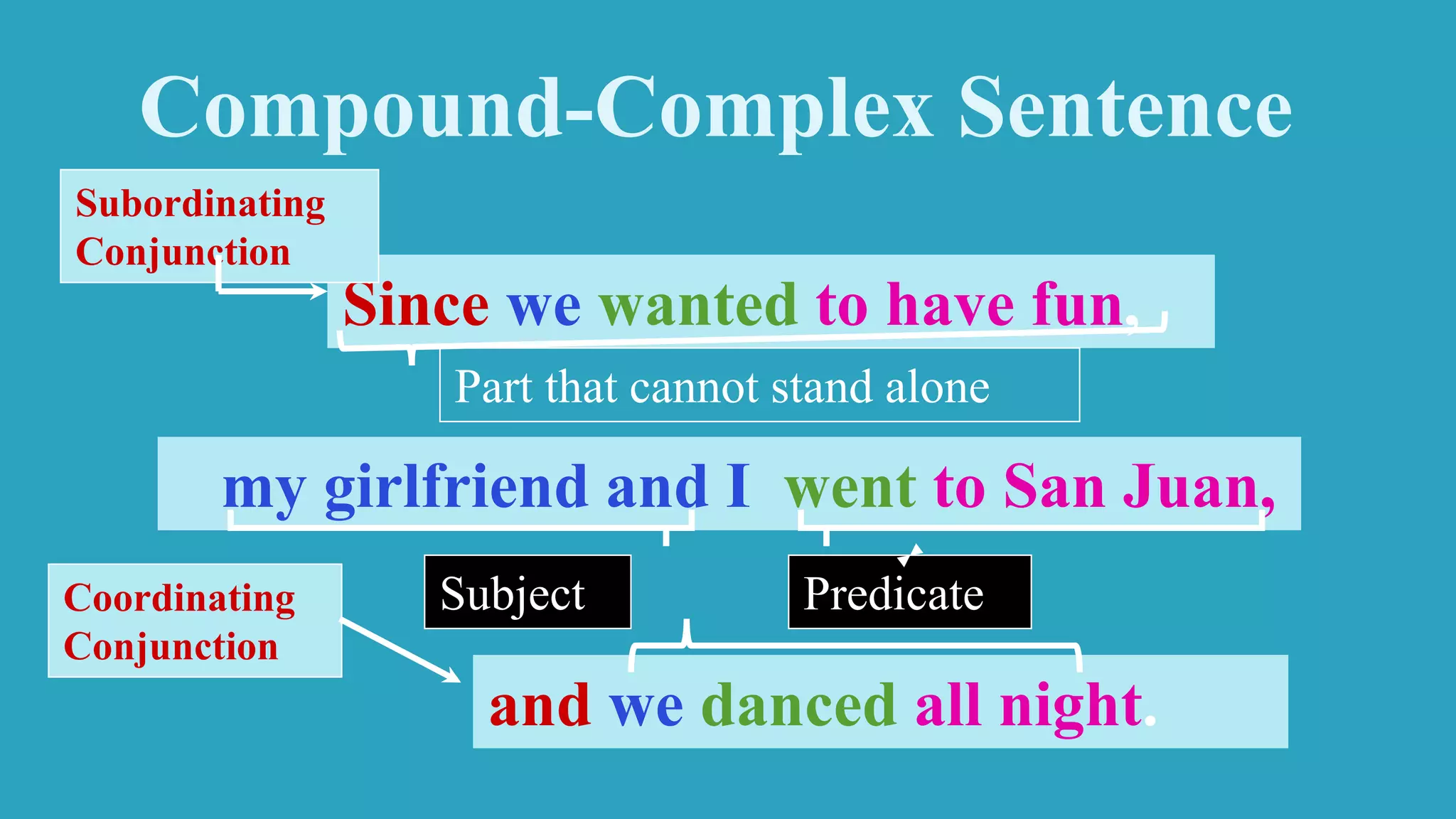 Compound-Complex Sentence

Subordinating Conjunction

Since we wanted to have fun,

Part that cannot stand alone

my girlfriend and I went to San Juan,

Subject

Predicate

Coordinating Conjunction

and we danced all night.